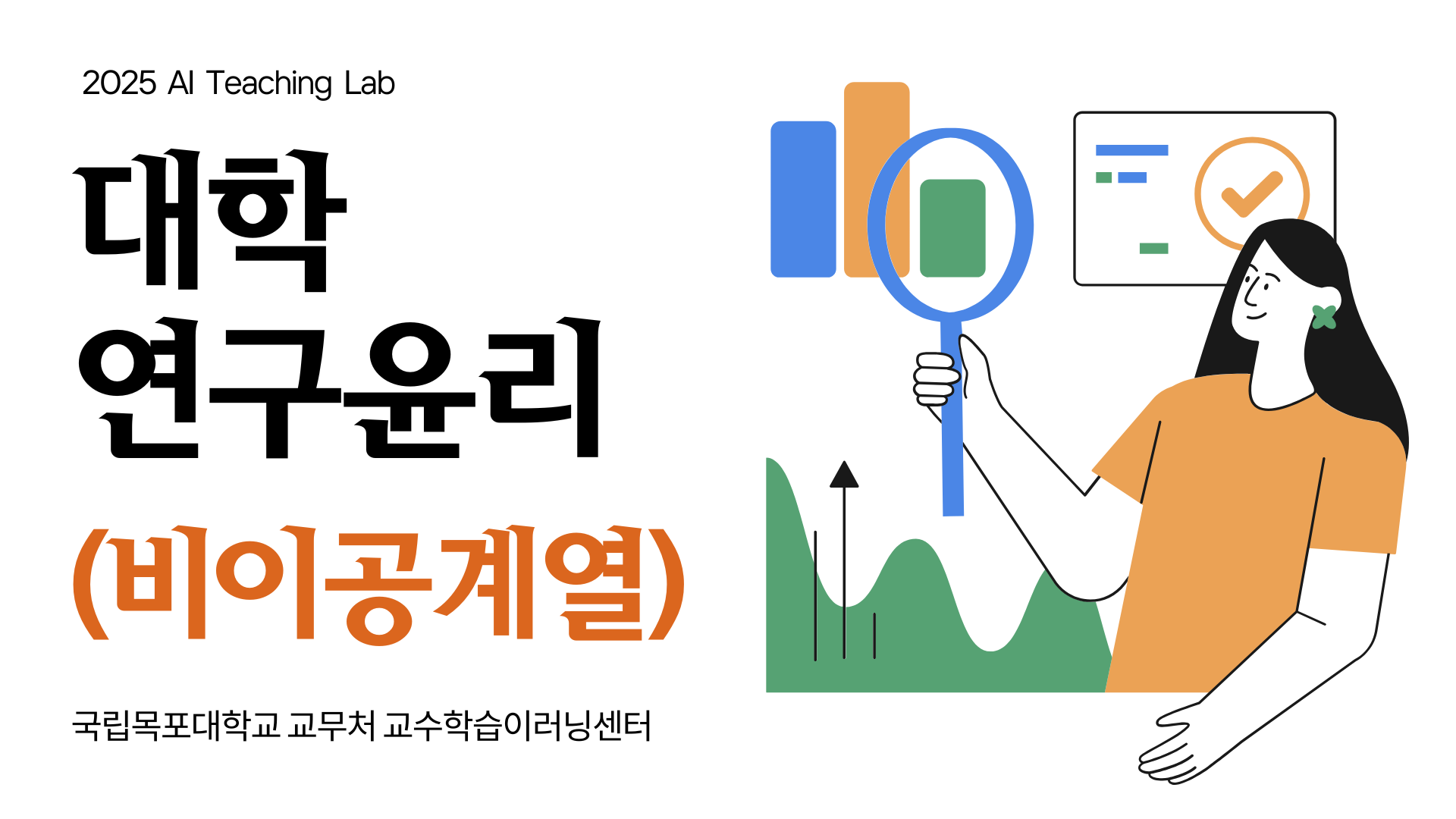 2025 AI Teaching Lab

대학
연구윤리
(비이공계열)

국립목포대학교 교무처 교수학습이러닝센터